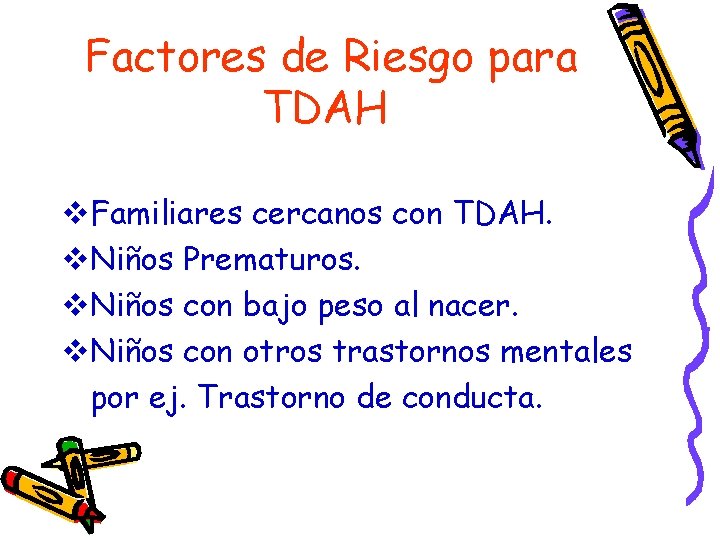 Factores de Riesgo para TDAH

❖Familiares cercanos con TDAH.
❖Niños Prematuros.
❖Niños con bajo peso al nacer.
❖Niños con otros trastornos mentales por ej. Trastorno de conducta.